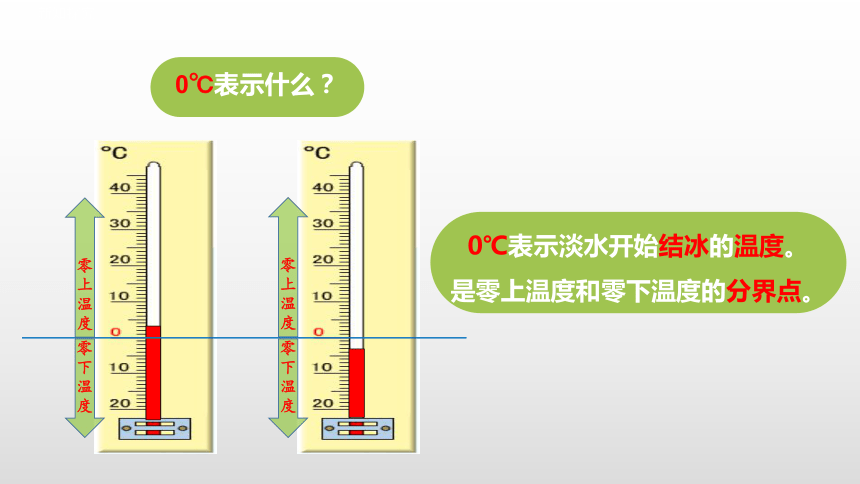 0℃表示什么？

℃
40
30
20
10
0
10
20

零上温度
零下温度

℃
40
30
20
10
0
10
20

零上温度
零下温度

0℃表示淡水开始结冰的温度。
是零上温度和零下温度的分界点。